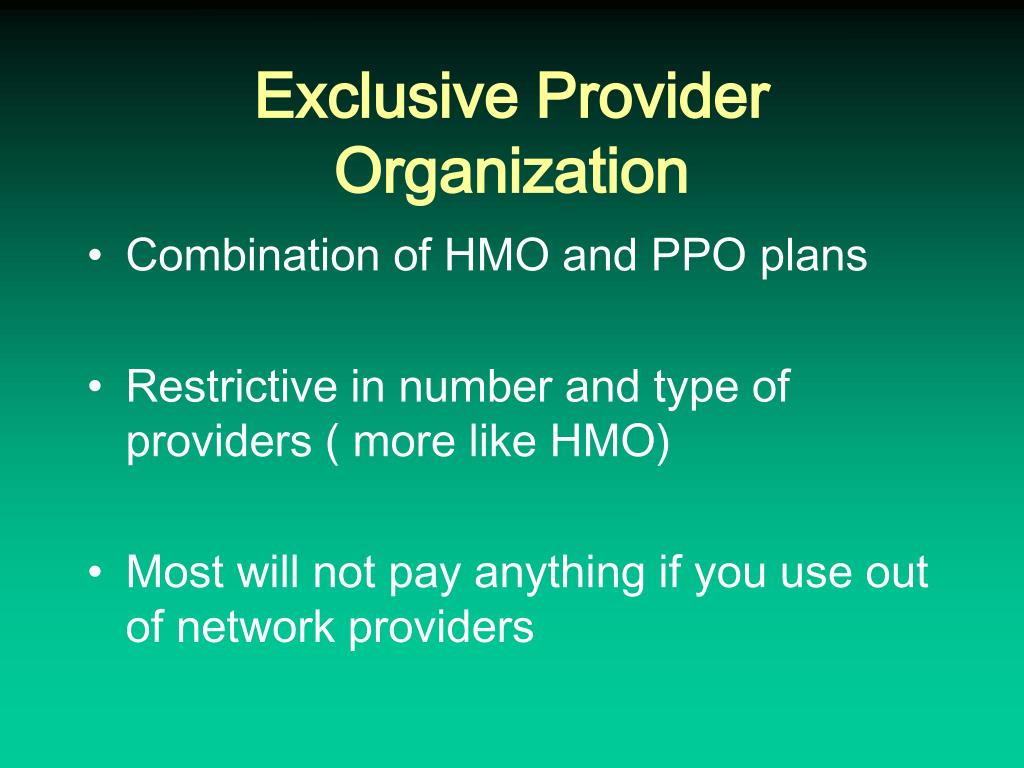 Exclusive Provider Organization

• Combination of HMO and PPO plans

• Restrictive in number and type of providers ( more like HMO)

• Most will not pay anything if you use out of network providers